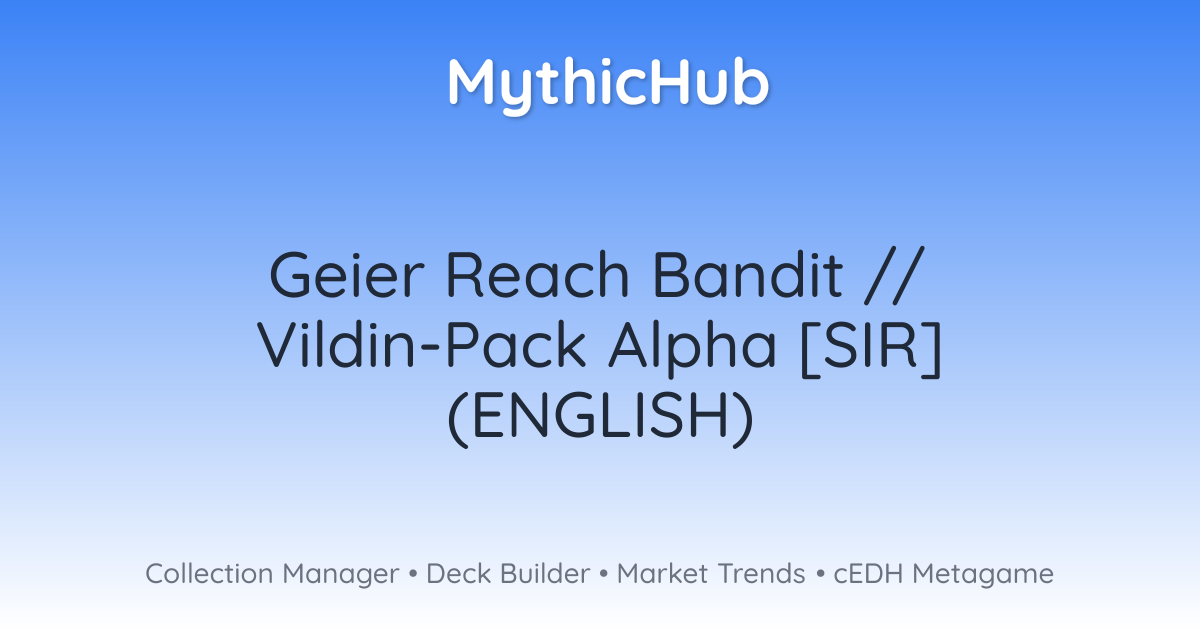 MythicHub

Geier Reach Bandit // Vildin-Pack Alpha [SIR] (ENGLISH)

Collection Manager • Deck Builder • Market Trends • cEDH Metagame